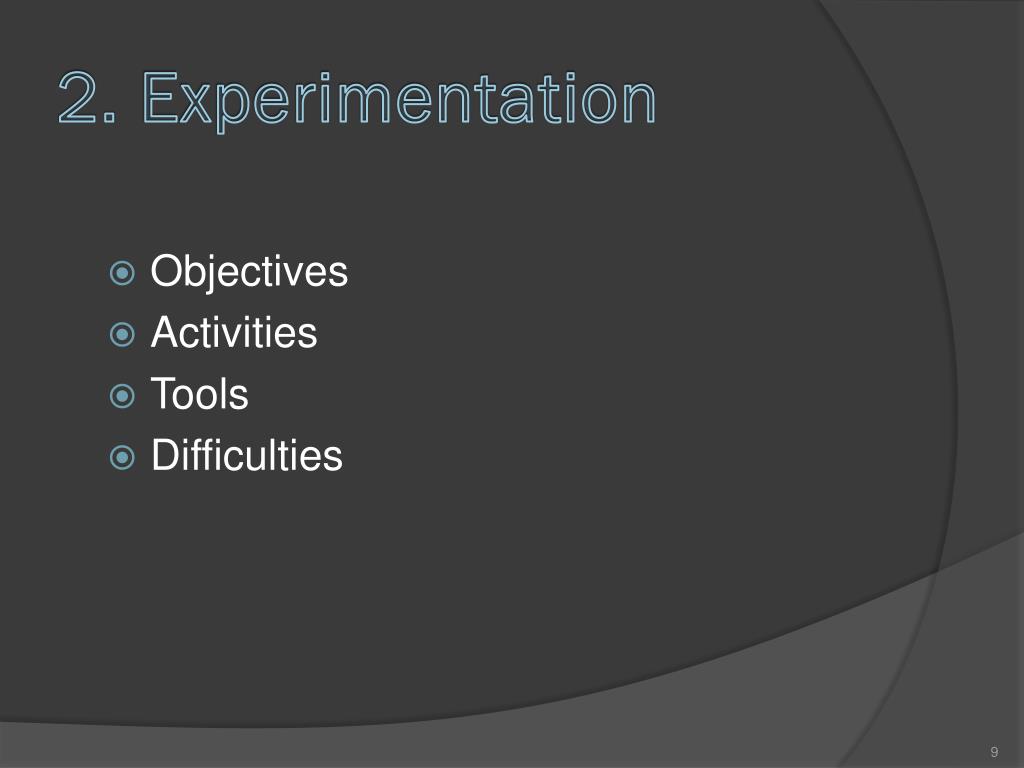 2. Experimentation

Objectives
Activities
Tools
Difficulties

9